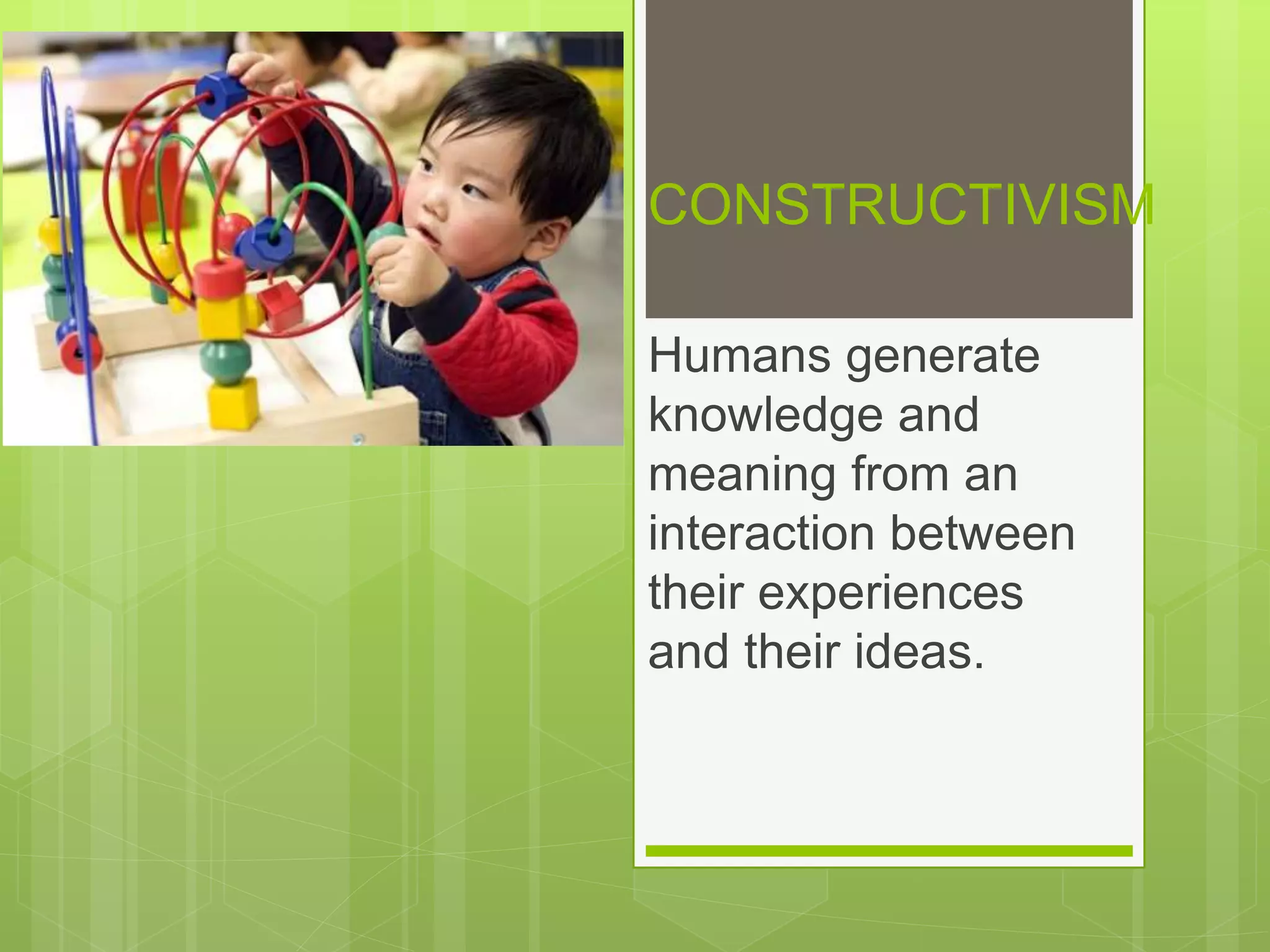 CONSTRUCTIVISM

Humans generate knowledge and meaning from an interaction between their experiences and their ideas.